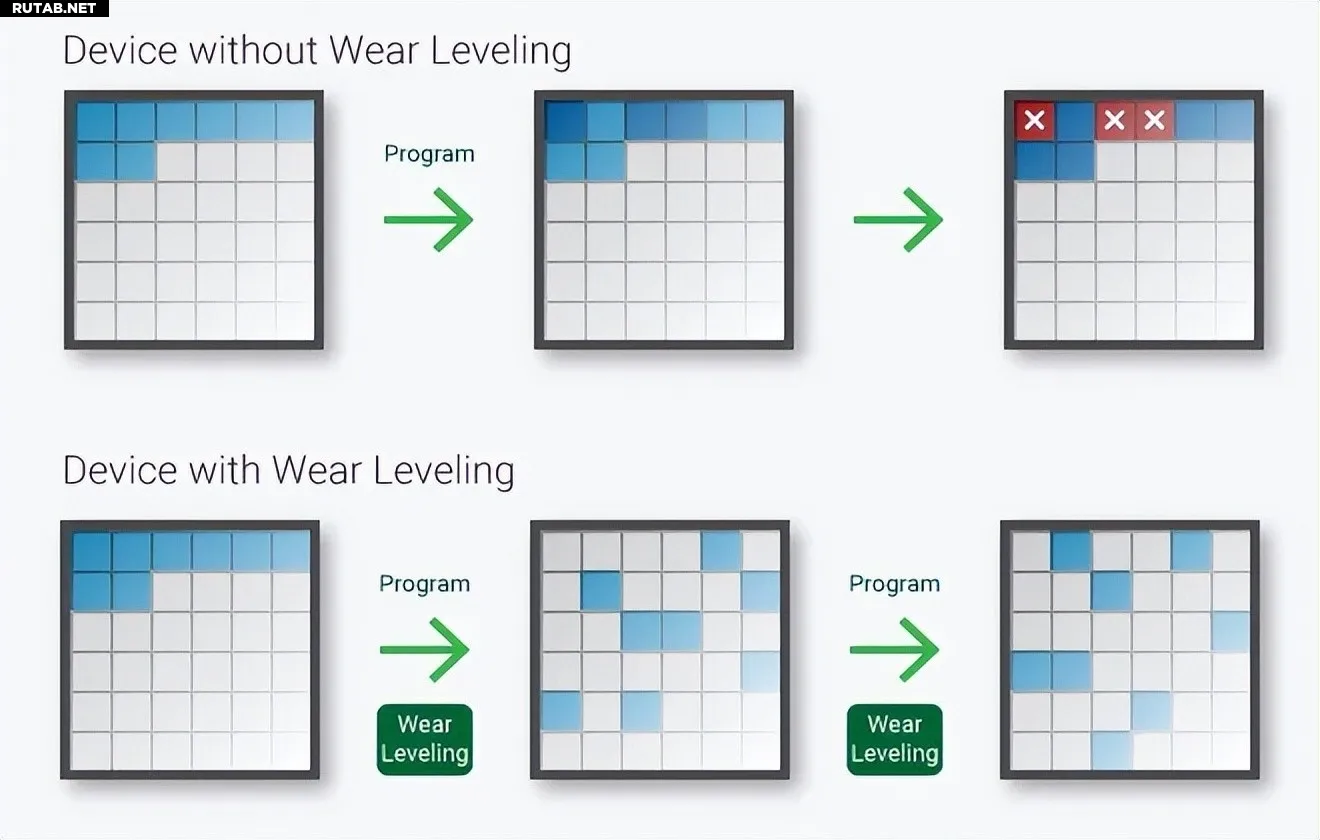 RUTAB.NET

Device without Wear Leveling

Program

Device with Wear Leveling

Program

Wear Leveling

Program

Wear Leveling